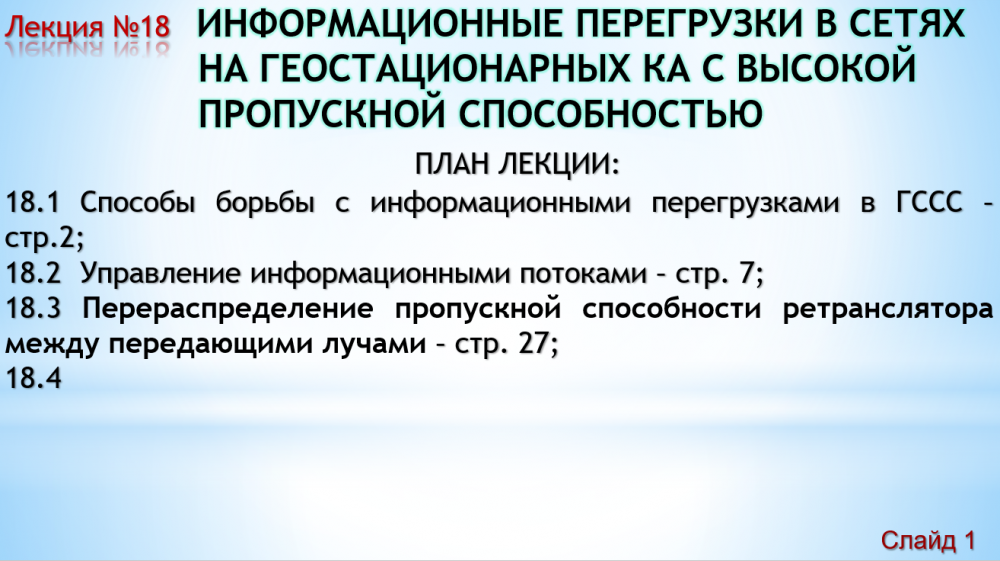 Лекция №18 ИНФОРМАЦИОННЫЕ ПЕРЕГРУЗКИ В СЕТЯХ НА ГЕОСТАЦИОНАРНЫХ КА С ВЫСОКОЙ ПРОПУСКНОЙ СПОСОБНОСТЬЮ

ПЛАН ЛЕКЦИИ:

18.1 Способы борьбы с информационными перегрузками в ГССС – стр.2;

18.2 Управление информационными потоками – стр. 7;

18.3 Перераспределение пропускной способности ретранслятора между передающими лучами – стр. 27;

18.4

Слайд 1